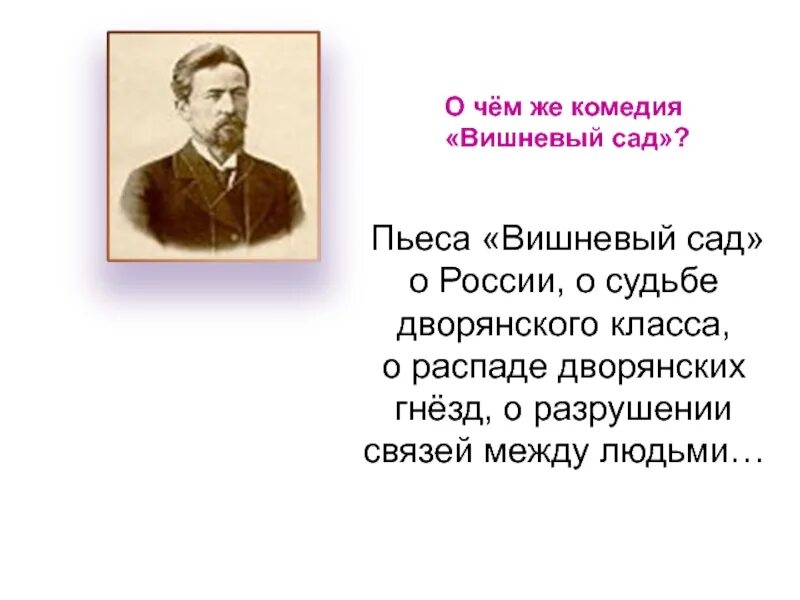 О чём же комедия «Вишневый сад»?

Пьеса «Вишневый сад» о России, о судьбе дворянского класса, о распаде дворянских гнёзд, о разрушении связей между людьми…